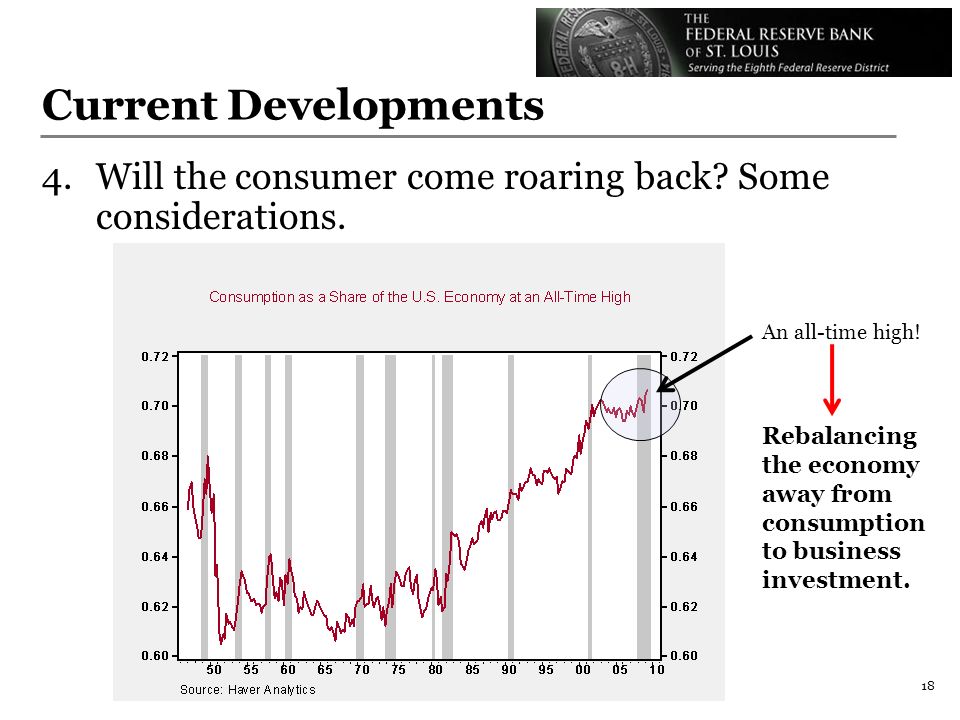 THE FEDERAL RESERVE BANK OF ST. LOUIS
Serving the Eighth Federal Reserve District

Current Developments

4. Will the consumer come roaring back? Some considerations.

Consumption as a Share of the U.S. Economy at an All-Time High

0.72
0.70
0.68
0.66
0.64
0.62
0.60

0.72
0.70
0.68
0.66
0.64
0.62
0.60

50 55 60 65 70 75 80 85 90 95 00 05 10

Source: Haver Analytics

An all-time high!

Rebalancing the economy away from consumption to business investment.

18